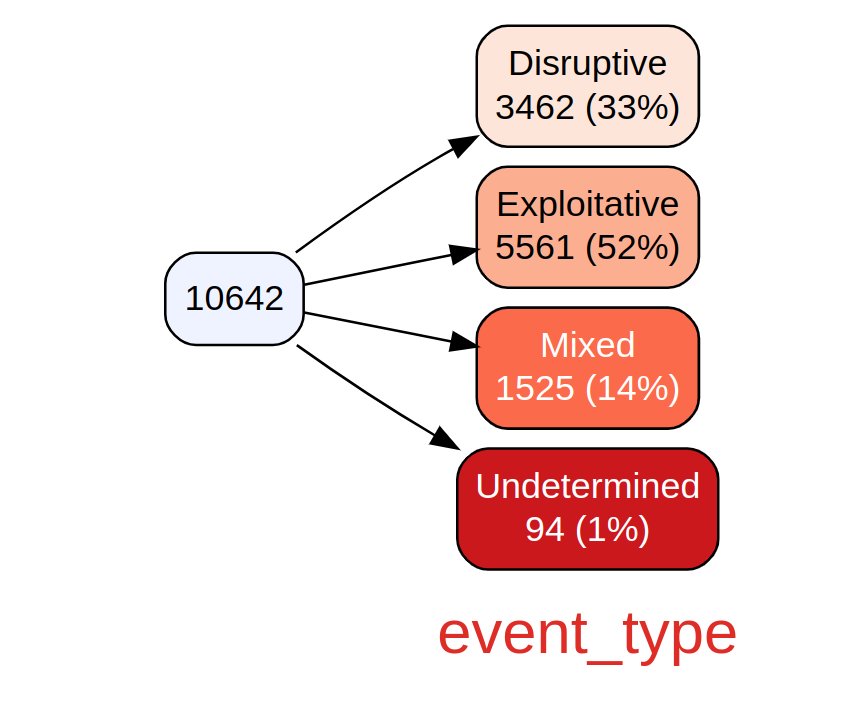 10642

Disruptive
3462 (33%)

Exploitative
5561 (52%)

Mixed
1525 (14%)

Undetermined
94 (1%)

event_type